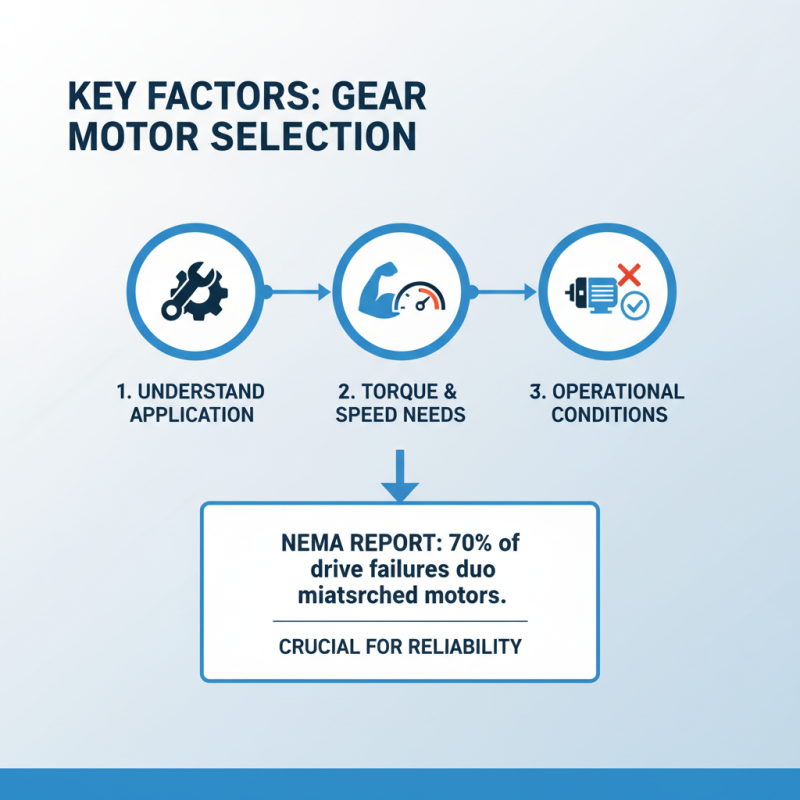 KEY FACTORS: GEAR MOTOR SELECTION

1. UNDERSTAND APPLICATION

2. TORQUE & SPEED NEEDS

3. OPERATIONAL CONDITIONS

NEMA REPORT: 70% of drive failures duo miatsrched motors.

CRUCIAL FOR RELIABILITY